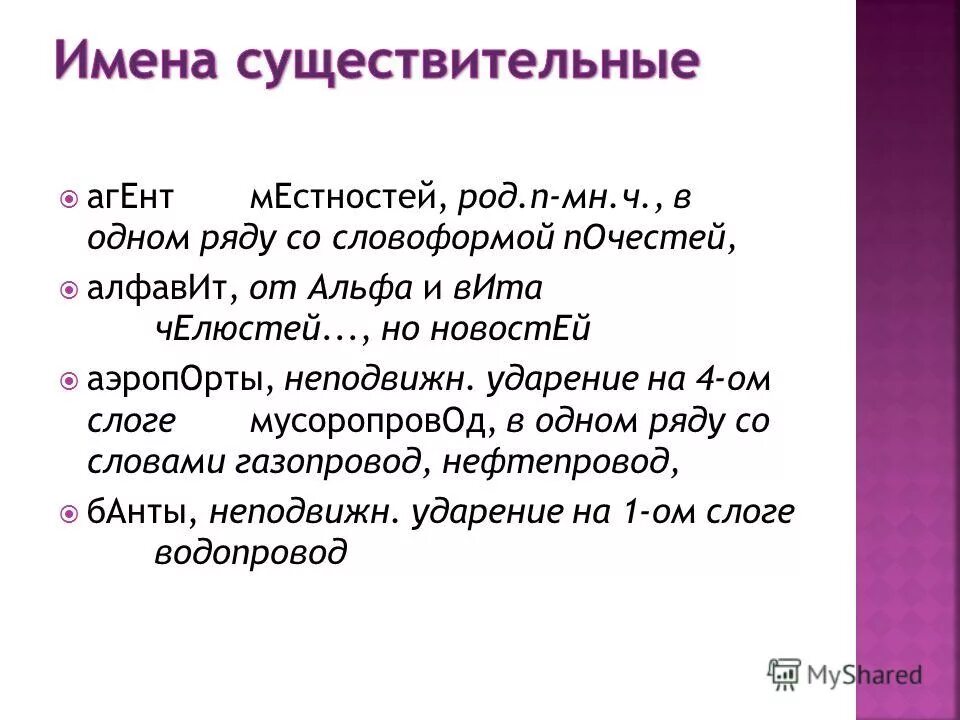 Имена существительные

агЕнт мЕстностей, род.п-мн.ч., в одном ряду со словоформой пОчестей,

алфавИт, от Альфа и вИта чЕлюстей..., но новостЕй

аэропОрты, неподвижн. ударение на 4-ом слоге мусоропровОд, в одном ряду со словами газопровод, нефтепровод,

бАнты, неподвижн. ударение на 1-ом слоге водопровод

MyShared